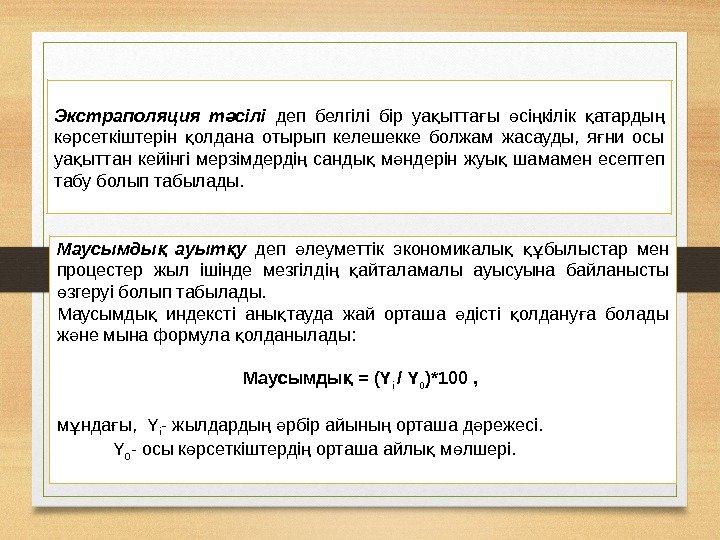 Экстраполяция тәсілі деп белгілі бір уақыттағы өсіңкілік қатардың көрсеткіштерін қолдана отырып келешекке болжам жасауды, яғни осы уақыттан кейінгі мерзімдердің сандық мәндерін жуық шамамен есептеп табу болып табылады.

Маусымдық ауытқу деп әлеуметтік экономикалық құбылыстар мен процестер жыл ішінде мезгілдің қайталамалы ауысуына байланысты өзгеруі болып табылады.
Маусымдық индексті анықтауда жай орташа әдісті қолдануға болады және мына формула қолданылады:

Маусымдық = $(Y_i / Y_0)*100$ ,

мұндағы, $Y_i$- жылдардың әрбір айының орташа дәрежесі.
$Y_0$- осы көрсеткіштердің орташа айлық мөлшері.